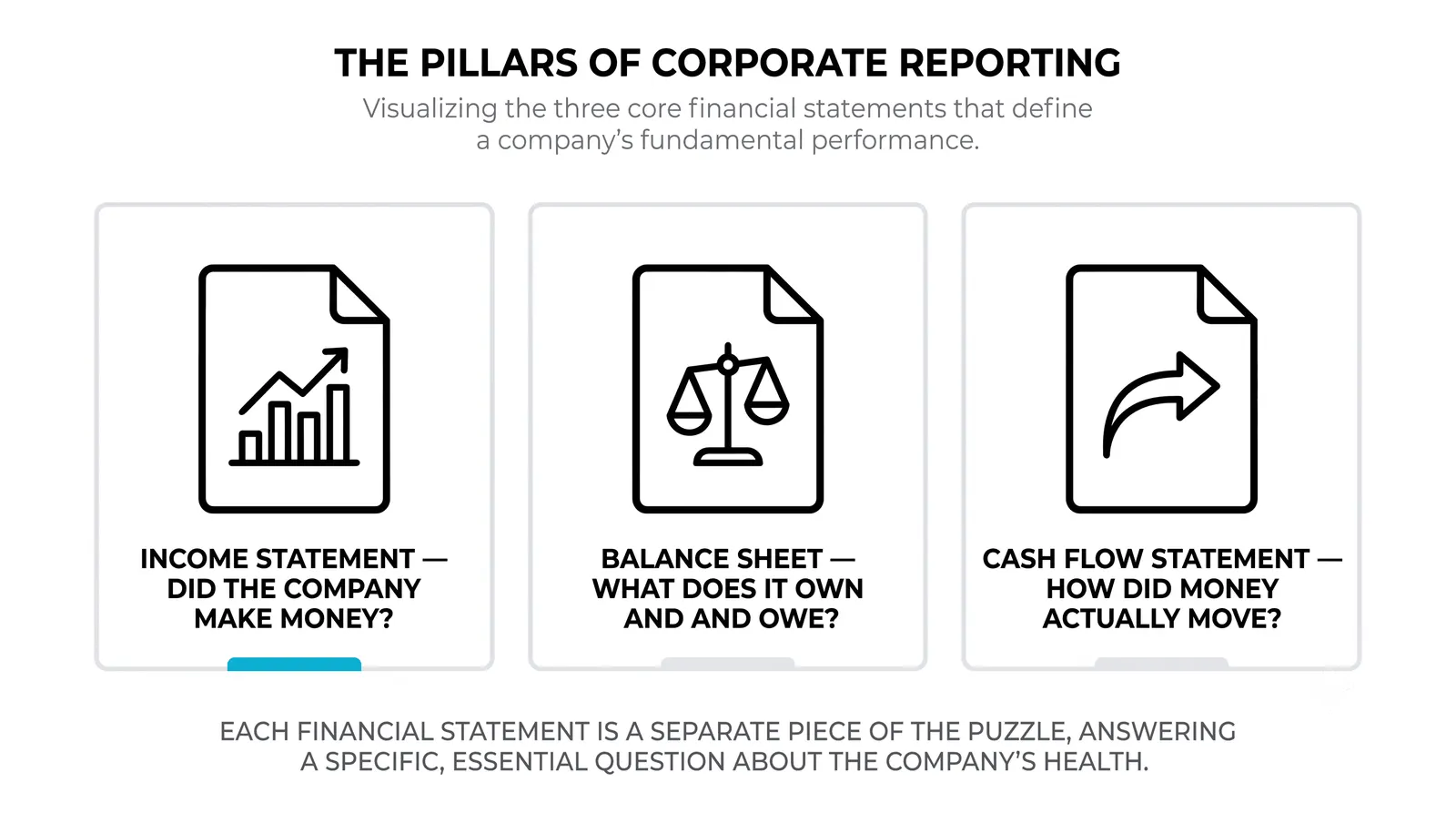 THE PILLARS OF CORPORATE REPORTING

Visualizing the three core financial statements that define a company's fundamental performance.

INCOME STATEMENT — DID THE COMPANY MAKE MONEY?

BALANCE SHEET — WHAT DOES IT OWN AND AND OWE?

CASH FLOW STATEMENT — HOW DID MONEY ACTUALLY MOVE?

EACH FINANCIAL STATEMENT IS A SEPARATE PIECE OF THE PUZZLE, ANSWERING A SPECIFIC, ESSENTIAL QUESTION ABOUT THE COMPANY'S HEALTH.